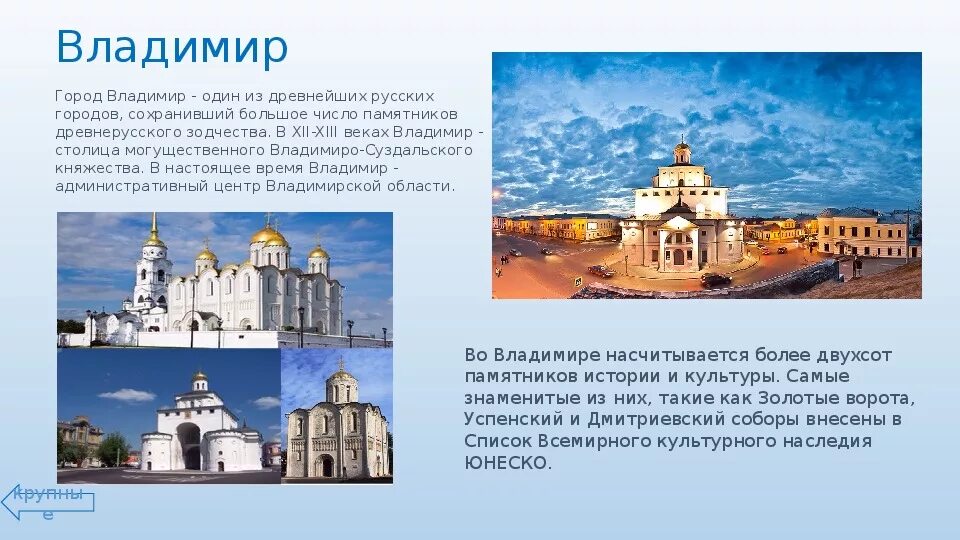 Владимир

Город Владимир - один из древнейших русских городов, сохранивший большое число памятников древнерусского зодчества. В XII-XIII веках Владимир - столица могущественного Владимиро-Суздальского княжества. В настоящее время Владимир - административный центр Владимирской области.

Во Владимире насчитывается более двухсот памятников истории и культуры. Самые знаменитые из них, такие как Золотые ворота, Успенский и Дмитриевский соборы внесены в Список Всемирного культурного наследия ЮНЕСКО.

Крупные